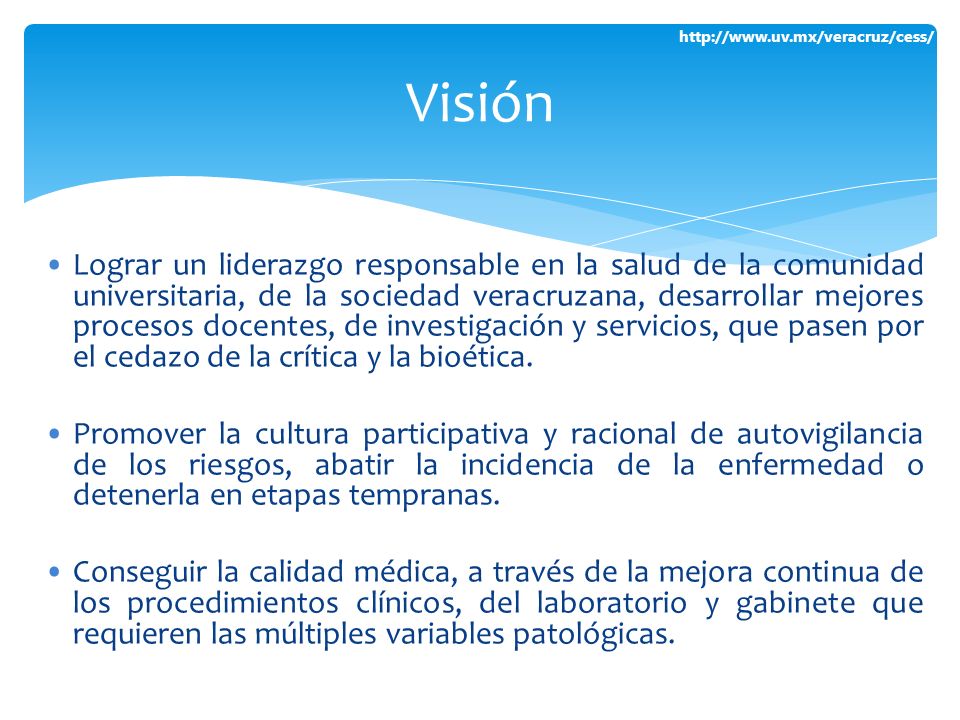 http://www.uv.mx/veracruz/cess/

Visión

• Lograr un liderazgo responsable en la salud de la comunidad universitaria, de la sociedad veracruzana, desarrollar mejores procesos docentes, de investigación y servicios, que pasen por el cedazo de la crítica y la bioética.

• Promover la cultura participativa y racional de autovigilancia de los riesgos, abatir la incidencia de la enfermedad o detenerla en etapas tempranas.

• Conseguir la calidad médica, a través de la mejora continua de los procedimientos clínicos, del laboratorio y gabinete que requieren las múltiples variables patológicas.